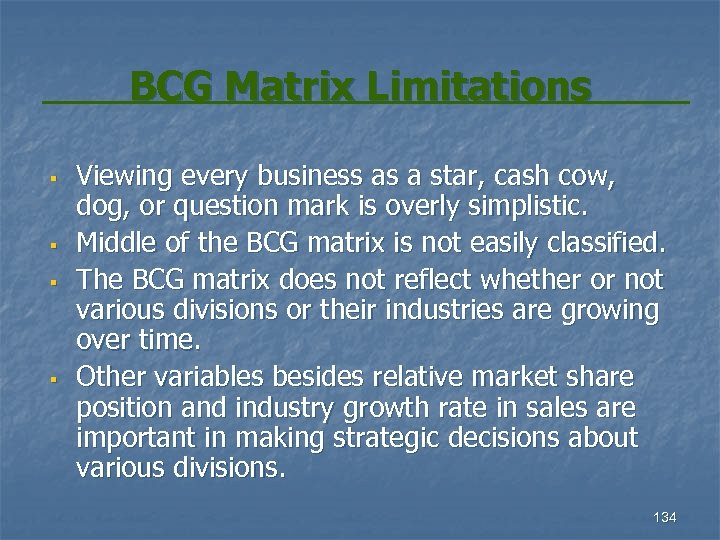 BCG Matrix Limitations

- Viewing every business as a star, cash cow, dog, or question mark is overly simplistic.
- Middle of the BCG matrix is not easily classified.
- The BCG matrix does not reflect whether or not various divisions or their industries are growing over time.
- Other variables besides relative market share position and industry growth rate in sales are important in making strategic decisions about various divisions.

134